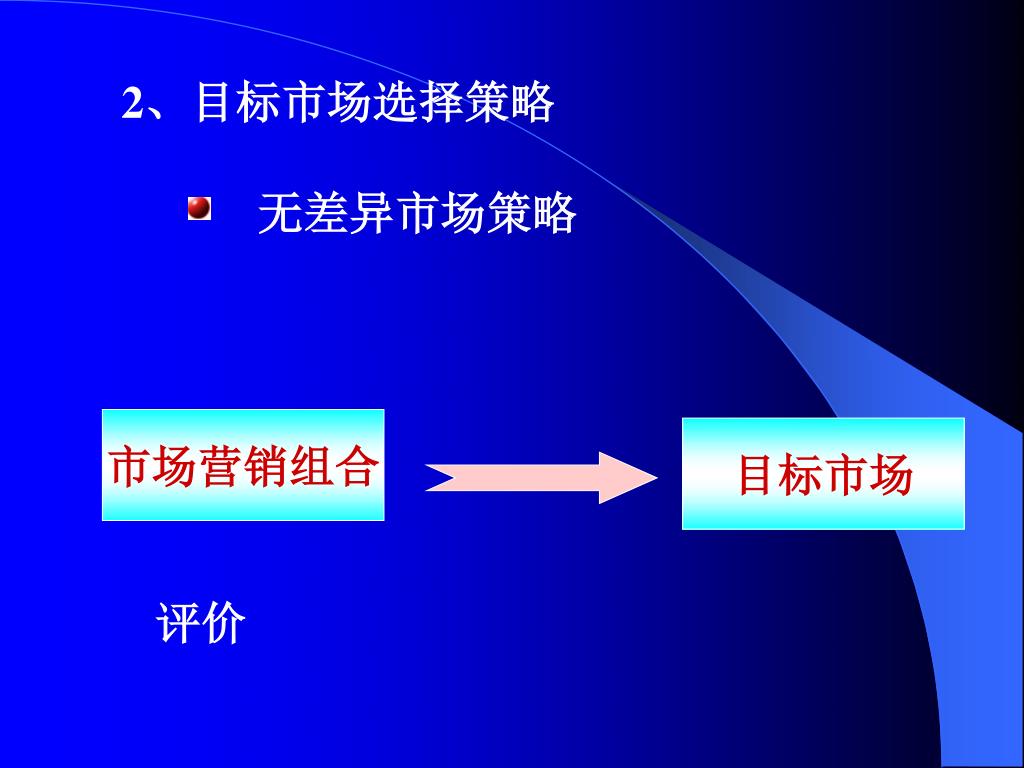 2、目标市场选择策略

无差异市场策略

市场营销组合

目标市场

评价